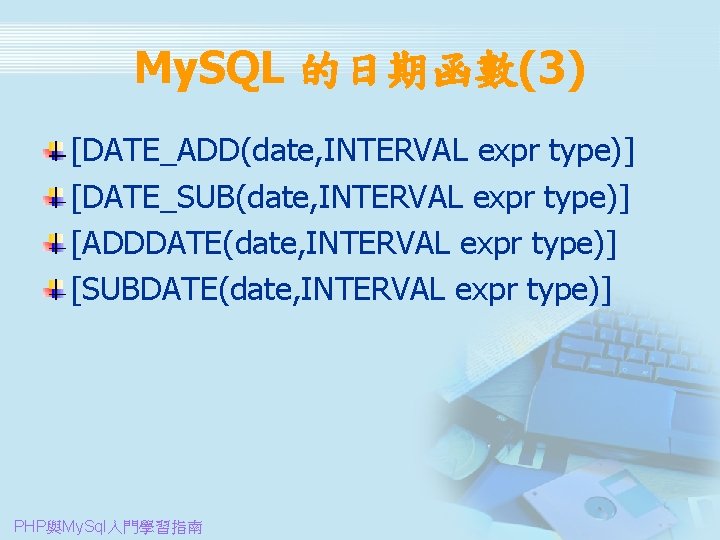 MySQL 的日期函數(3)

[DATE_ADD(date,INTERVAL expr type)]
[DATE_SUB(date,INTERVAL expr type)]
[ADDDATE(date,INTERVAL expr type)]
[SUBDATE(date,INTERVAL expr type)]

PHP與MySql入門學習指南